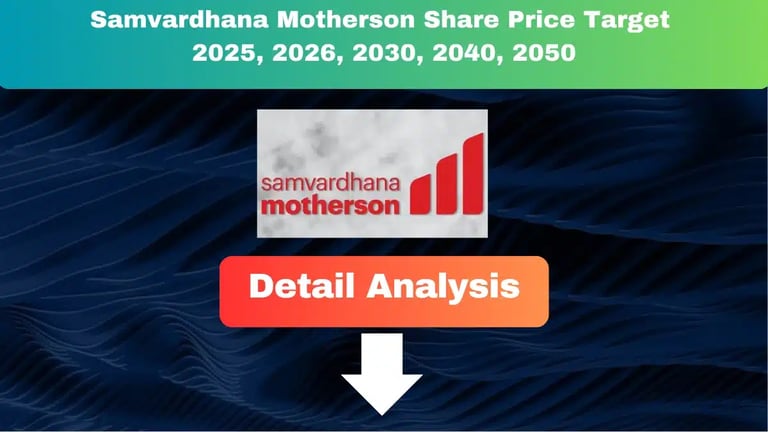 Samvardhana Motherson Share Price Target 2025, 2026, 2030, 2040, 2050

samvardhana
motherson

Detail Analysis